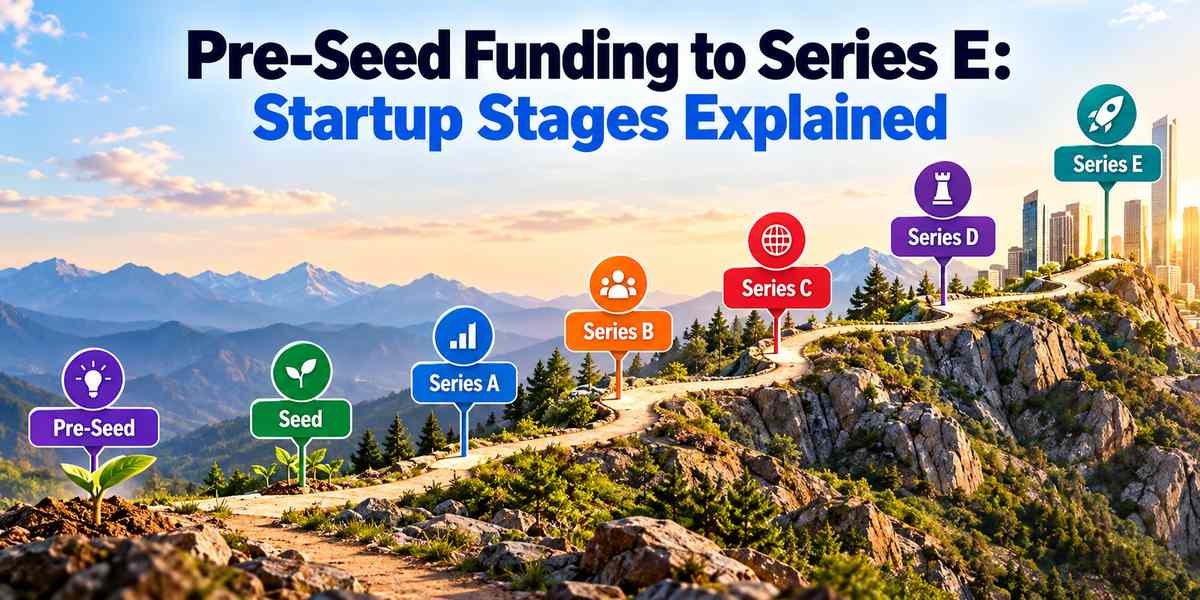 Pre-Seed Funding to Series E:
Startup Stages Explained

Pre-Seed

Seed

Series A

Series B

Series C

Series D

Series E